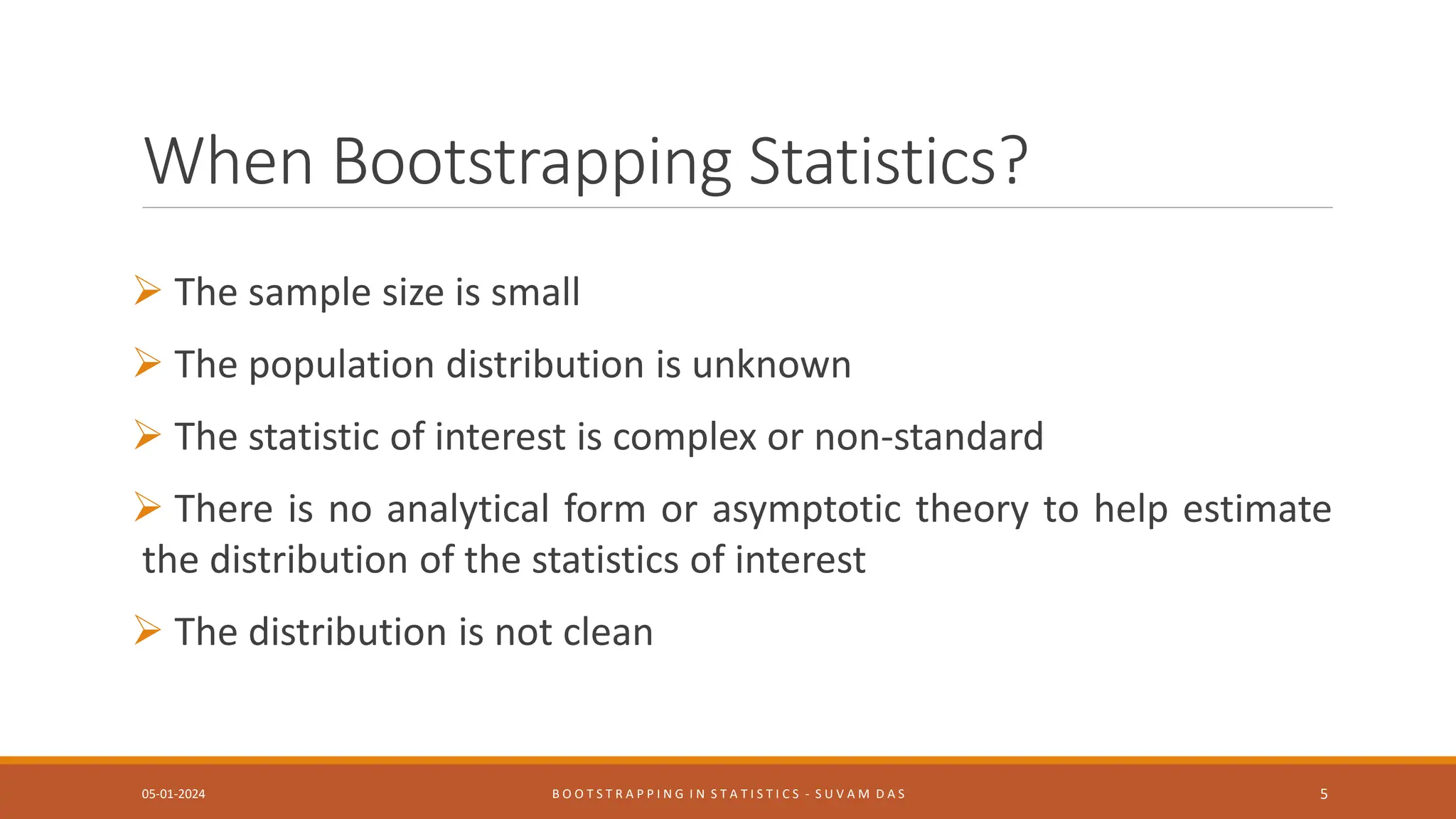 When Bootstrapping Statistics?

➢ The sample size is small

➢ The population distribution is unknown

➢ The statistic of interest is complex or non-standard

➢ There is no analytical form or asymptotic theory to help estimate the distribution of the statistics of interest

➢ The distribution is not clean

05-01-2024

BOOTSTRAPPING IN STATISTICS - SUVAM DAS

5